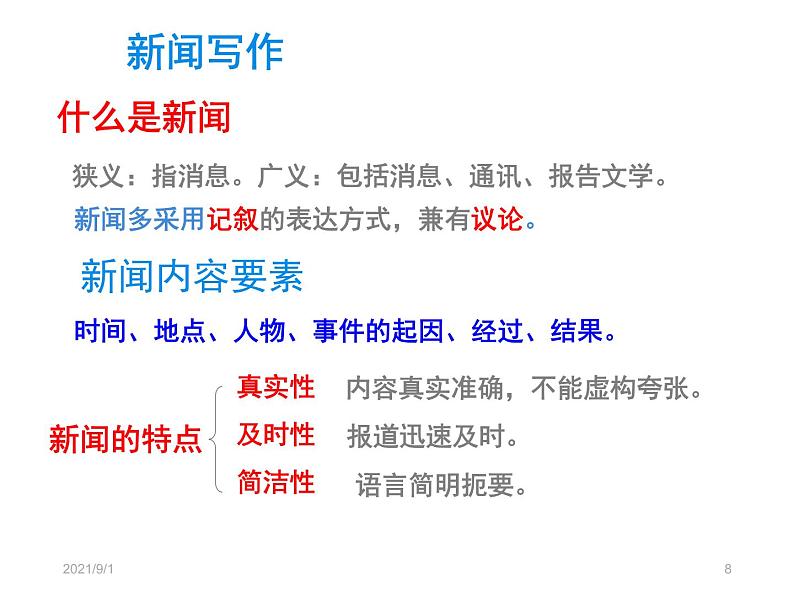 新闻写作

什么是新闻

狭义：指消息。广义：包括消息、通讯、报告文学。

新闻多采用记叙的表达方式，兼有议论。

新闻内容要素

时间、地点、人物、事件的起因、经过、结果。

新闻的特点

真实性　内容真实准确，不能虚构夸张。

及时性　报道迅速及时。

简洁性　语言简明扼要。

2021/9/1

8